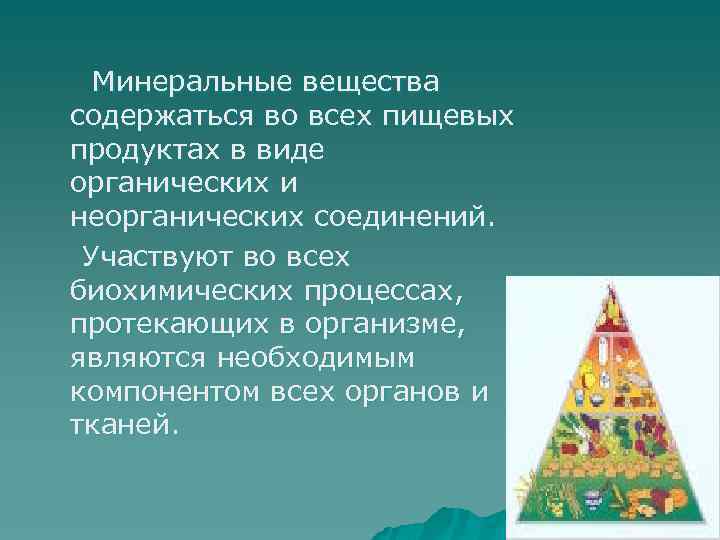 Минеральные вещества содержаться во всех пищевых продуктах в виде органических и неорганических соединений.

Участвуют во всех биохимических процессах, протекающих в организме, являются необходимым компонентом всех органов и тканей.